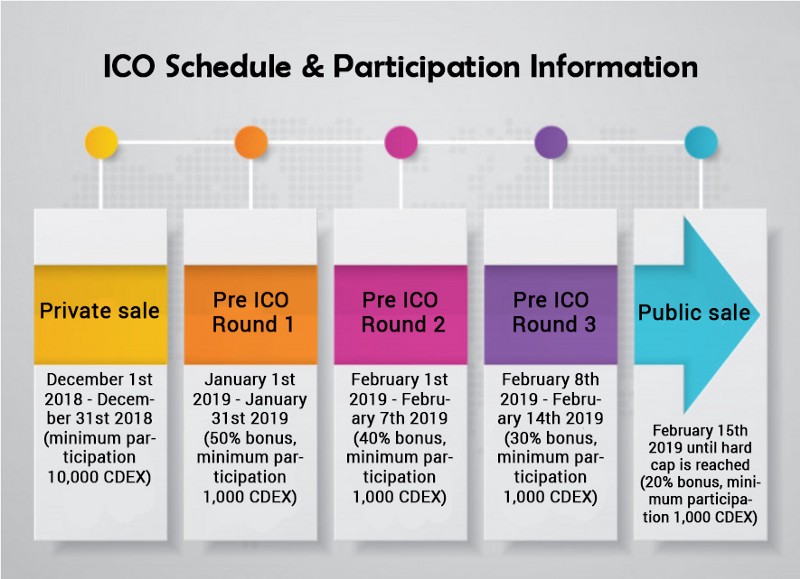 ICO Schedule & Participation Information

Private sale

December 1st 2018 - December 31st 2018 (minimum participation 10,000 CDEX)

Pre ICO Round 1

January 1st 2019 - January 31st 2019 (50% bonus, minimum participation 1,000 CDEX)

Pre ICO Round 2

February 1st 2019 - February 7th 2019 (40% bonus, minimum participation 1,000 CDEX)

Pre ICO Round 3

February 8th 2019 - February 14th 2019 (30% bonus, minimum participation 1,000 CDEX)

Public sale

February 15th 2019 until hard cap is reached (20% bonus, minimum participation 1,000 CDEX)